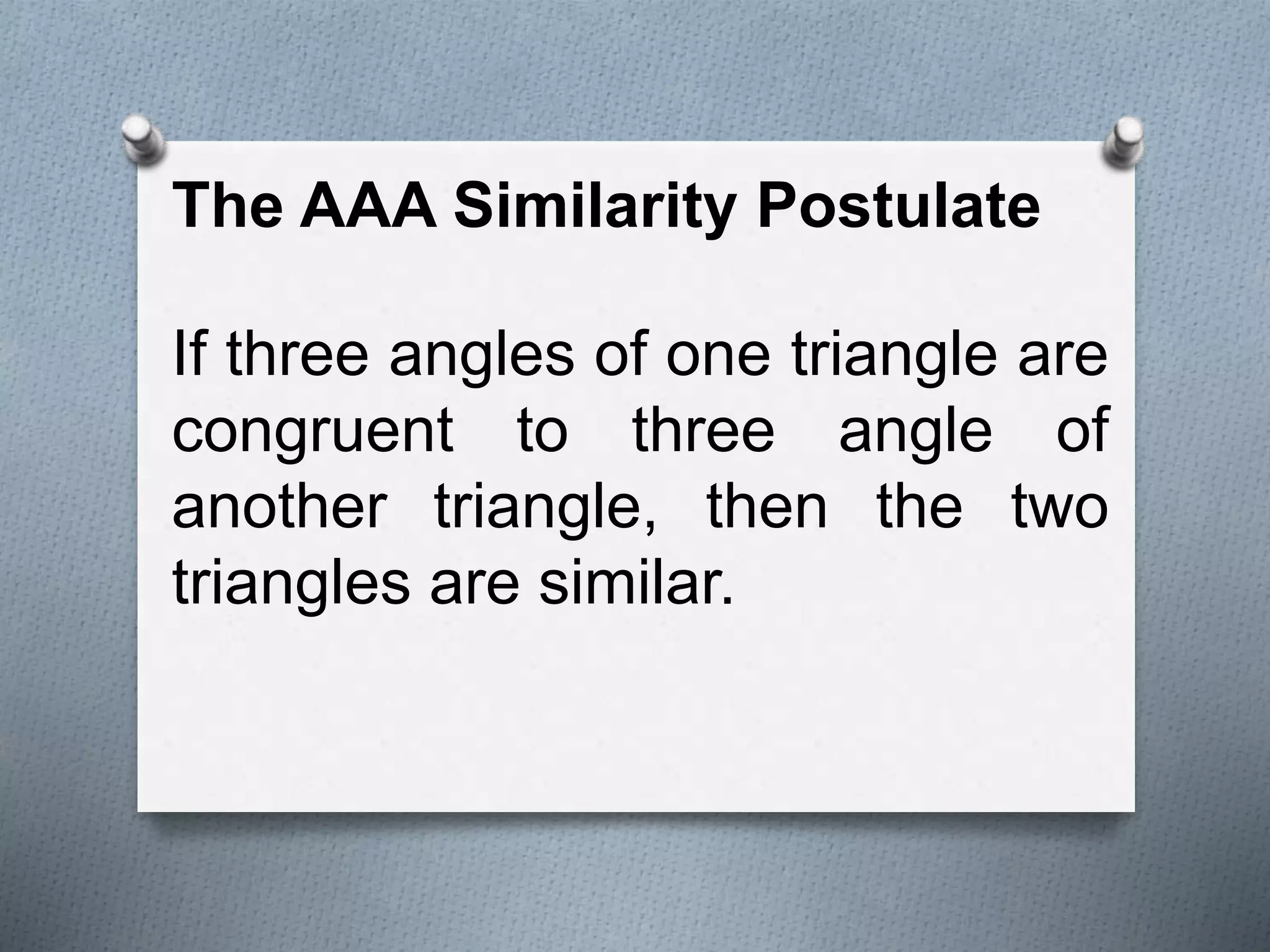 The AAA Similarity Postulate

If three angles of one triangle are congruent to three angle of another triangle, then the two triangles are similar.